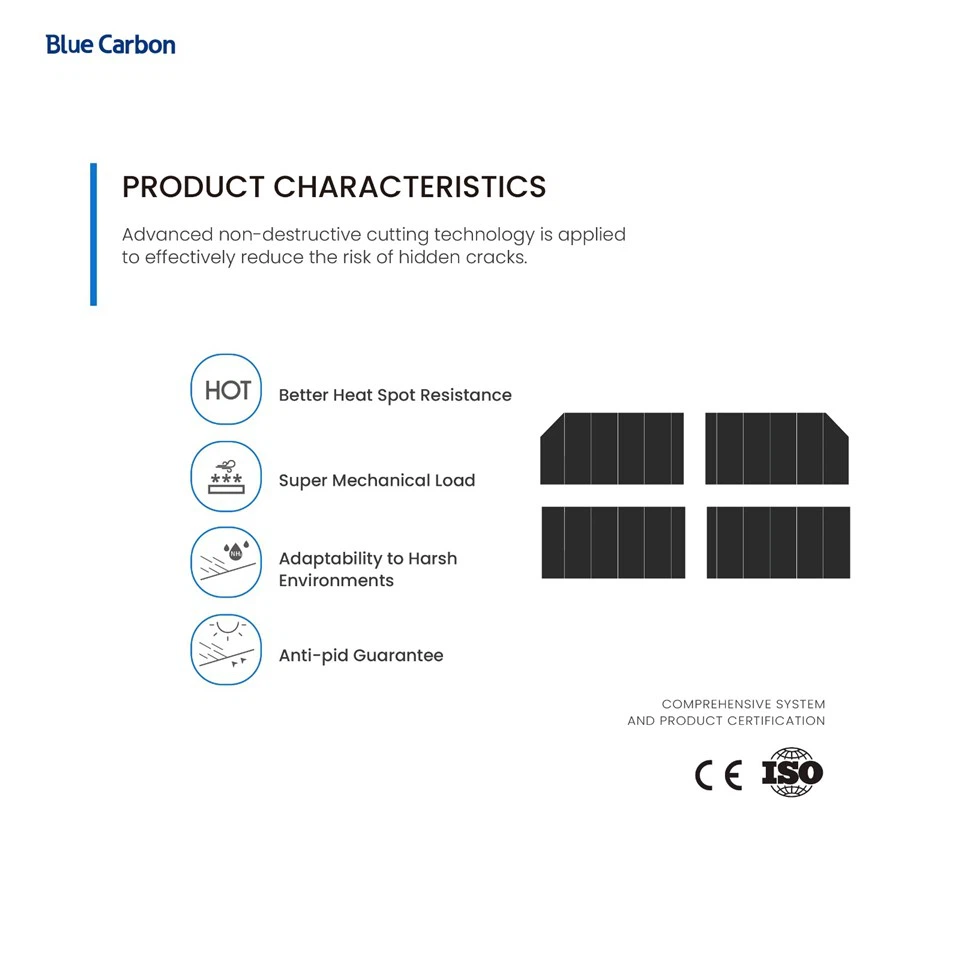 Blue Carbon

PRODUCT CHARACTERISTICS

Advanced non-destructive cutting technology is applied to effectively reduce the risk of hidden cracks.

HOT
Better Heat Spot Resistance

Super Mechanical Load

$NH_3$
Adaptability to Harsh Environments

Anti-pid Guarantee

COMPREHENSIVE SYSTEM AND PRODUCT CERTIFICATION

CE ISO